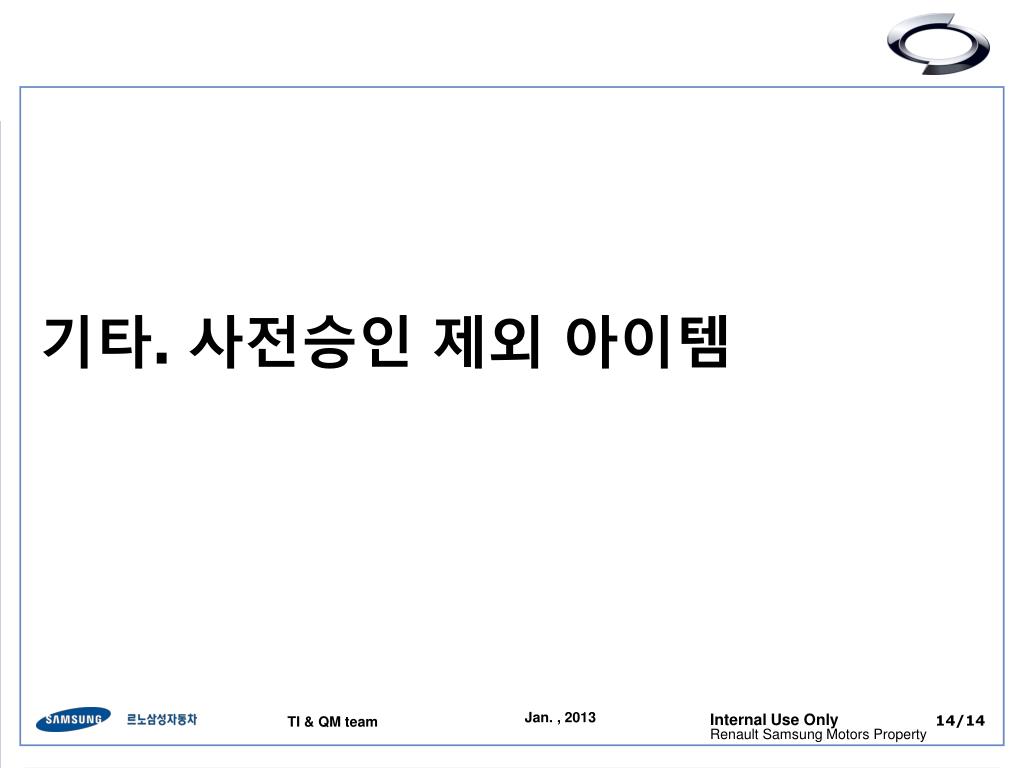 기타. 사전승인 제외 아이템

SAMSUNG 르노삼성자동차

TI & QM team

Jan. , 2013

Internal Use Only
Renault Samsung Motors Property

14/14